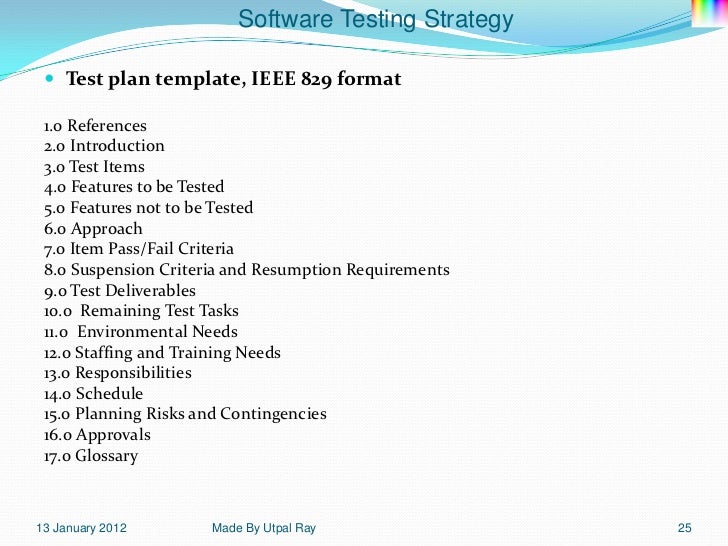 Software Testing Strategy

Test plan template, IEEE 829 format

1.0 References
2.0 Introduction
3.0 Test Items
4.0 Features to be Tested
5.0 Features not to be Tested
6.0 Approach
7.0 Item Pass/Fail Criteria
8.0 Suspension Criteria and Resumption Requirements
9.0 Test Deliverables
10.0 Remaining Test Tasks
11.0 Environmental Needs
12.0 Staffing and Training Needs
13.0 Responsibilities
14.0 Schedule
15.0 Planning Risks and Contingencies
16.0 Approvals
17.0 Glossary

13 January 2012

Made By Utpal Ray

25